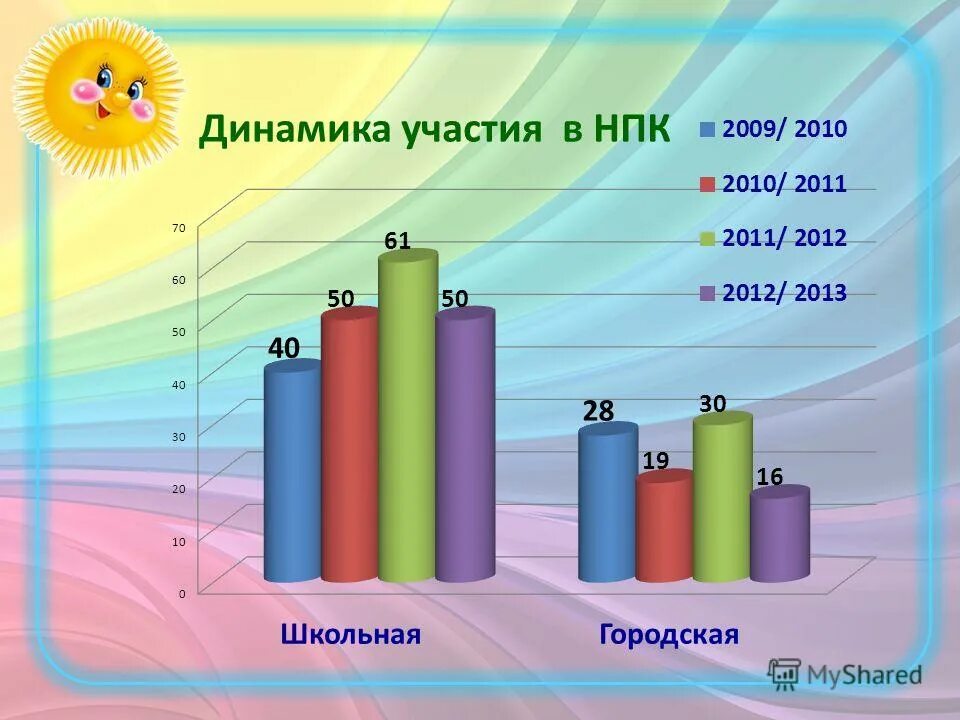 Динамика участия в НПК

2009/ 2010
2010/ 2011
2011/ 2012
2012/ 2013

70
60
50
40
30
20
10
0

40
50
61
50

28
19
30
16

Школьная
Городская

MyShared